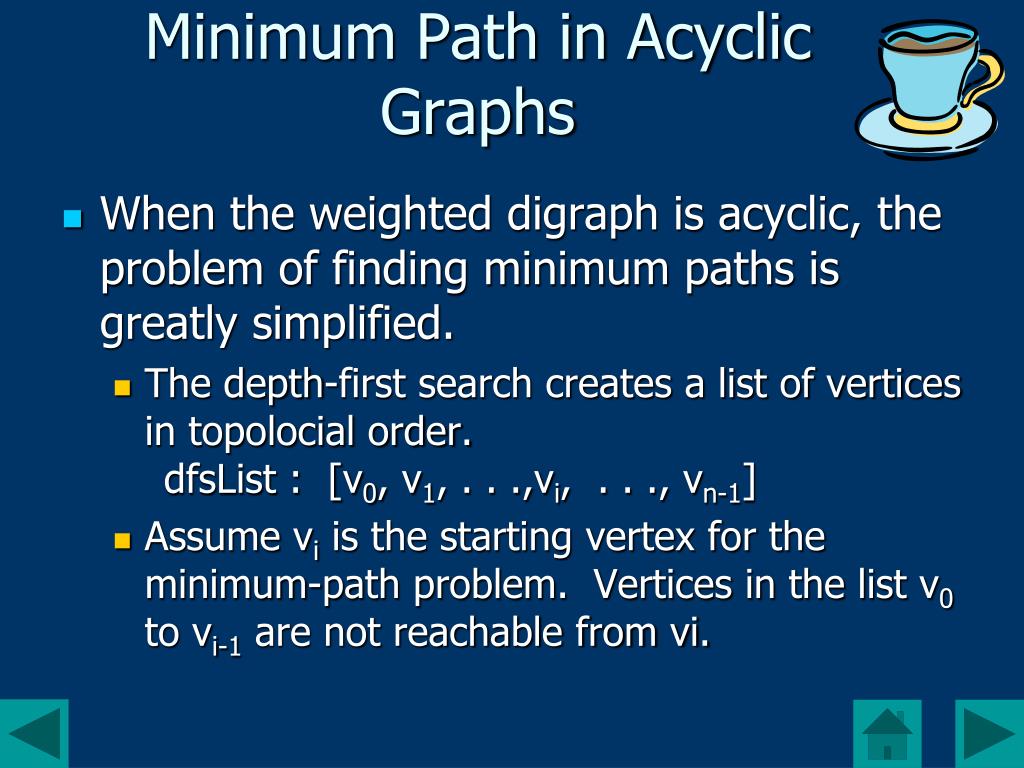 Minimum Path in Acyclic Graphs

When the weighted digraph is acyclic, the problem of finding minimum paths is greatly simplified.

The depth-first search creates a list of vertices in topolocial order.
dfsList : [$v_0$, $v_1$, . . .,$v_i$, . . ., $v_{n-1}$]

Assume $v_i$ is the starting vertex for the minimum-path problem. Vertices in the list $v_0$ to $v_{i-1}$ are not reachable from vi.